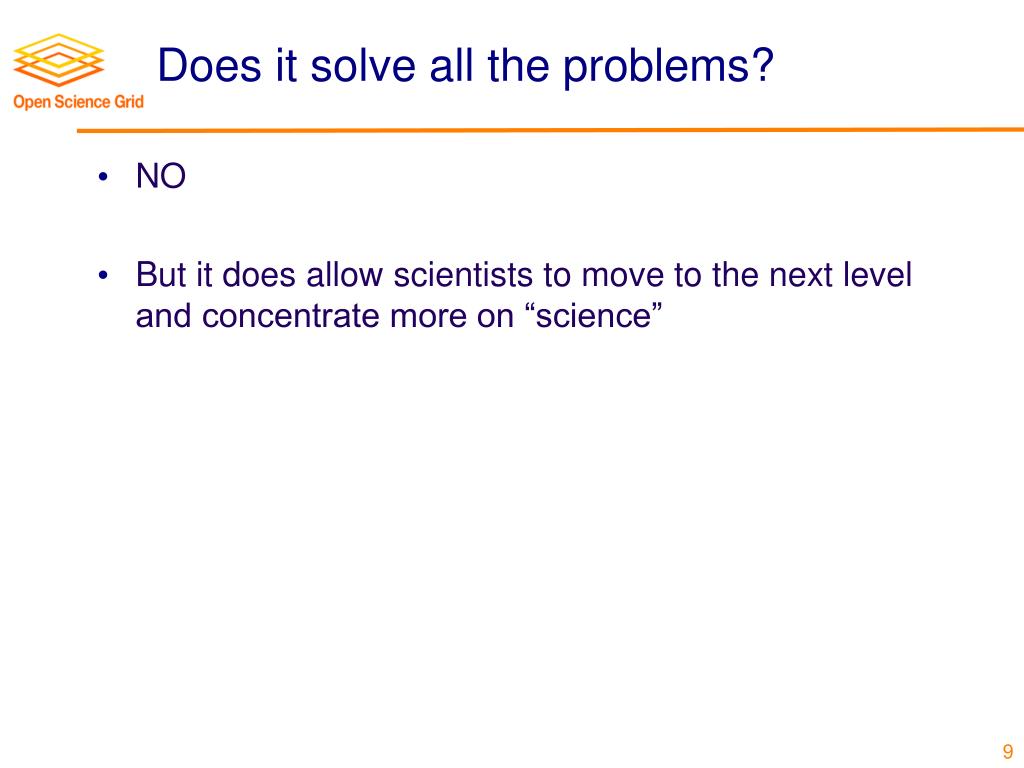 Open Science Grid

Does it solve all the problems?

• NO

• But it does allow scientists to move to the next level and concentrate more on “science”

9